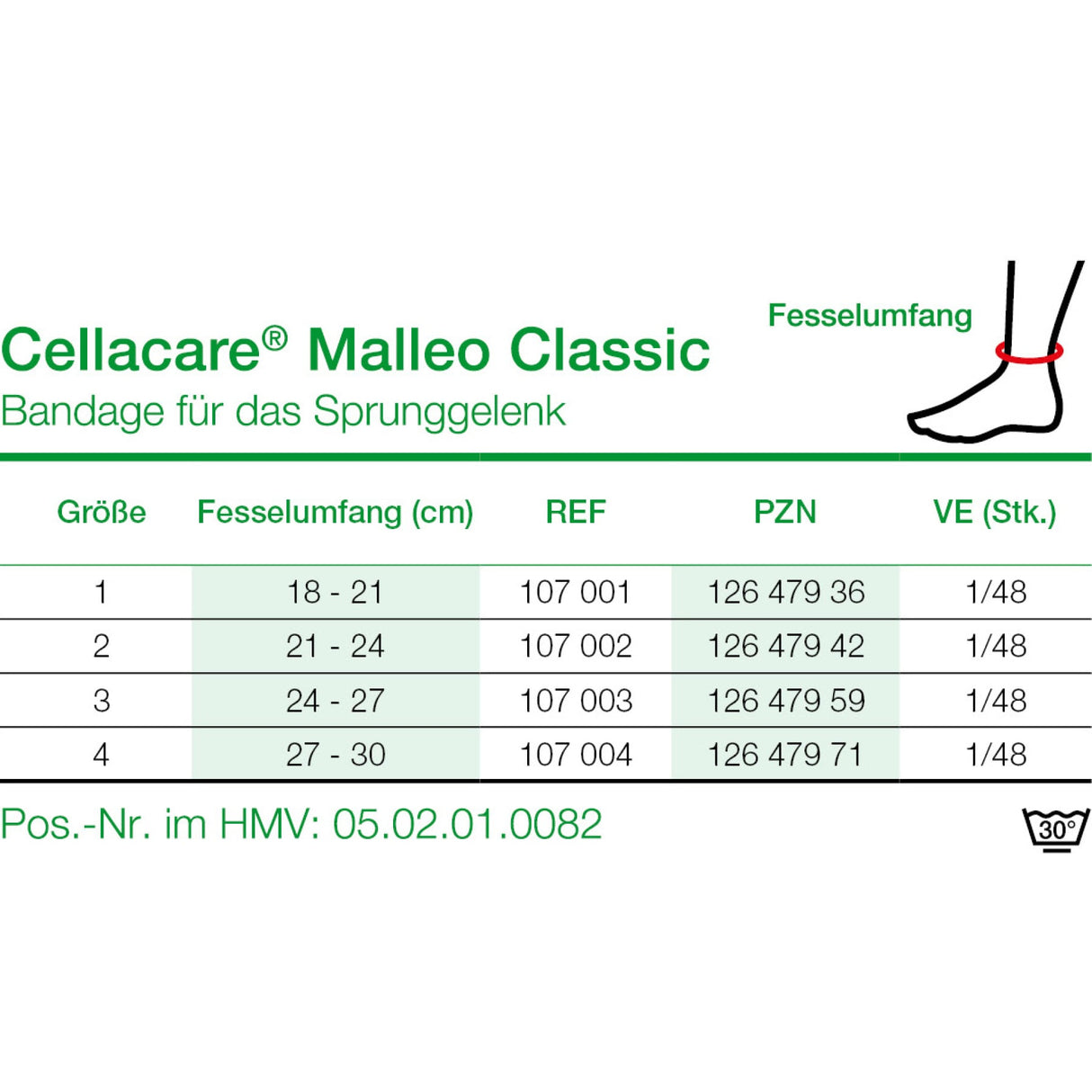 Cellacare® Malleo Classic
Bandage für das Sprunggelenk

Fesselumfang

| Größe | Fesselumfang (cm) | REF | PZN | VE (Stk.) |
|---|---|---|---|---|
| 1 | 18 - 21 | 107 001 | 126 479 36 | 1/48 |
| 2 | 21 - 24 | 107 002 | 126 479 42 | 1/48 |
| 3 | 24 - 27 | 107 003 | 126 479 59 | 1/48 |
| 4 | 27 - 30 | 107 004 | 126 479 71 | 1/48 |

Pos.-Nr. im HMV: 05.02.01.0082

30°